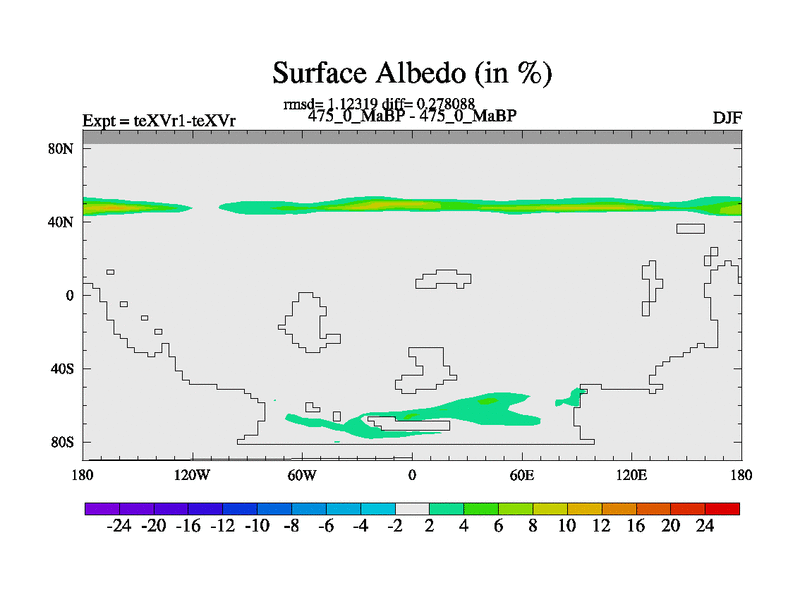 Surface Albedo (in %)

rmsd= 1.12319 diff= 0.278088

Expt = teXVr1-teXVr

475_0_MaBP - 475_0_MaBP

DJF

80N
40N
0
40S
80S

180
120W
60W
0
60E
120E
180

-24 -20 -16 -12 -10 -8 -6 -4 -2 2 4 6 8 10 12 16 20 24